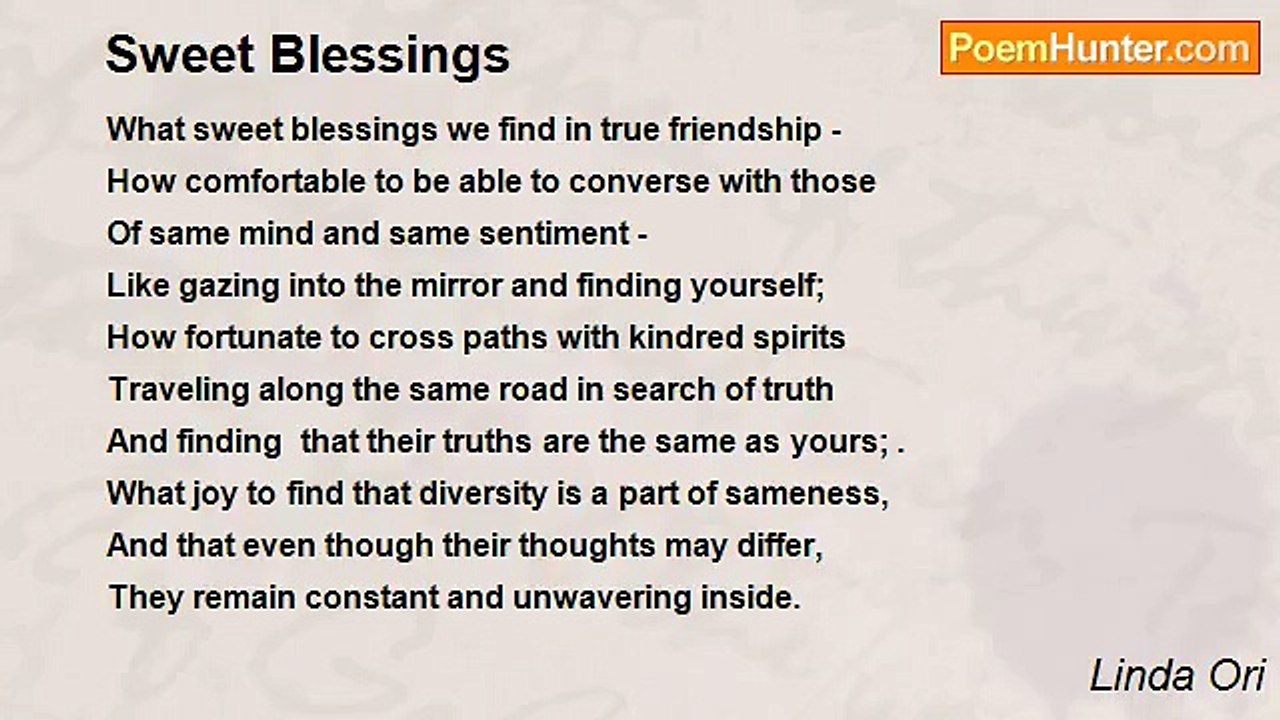 Sweet Blessings

PoemHunter.com

What sweet blessings we find in true friendship -
How comfortable to be able to converse with those
Of same mind and same sentiment -
Like gazing into the mirror and finding yourself;
How fortunate to cross paths with kindred spirits
Traveling along the same road in search of truth
And finding that their truths are the same as yours; .
What joy to find that diversity is a part of sameness,
And that even though their thoughts may differ,
They remain constant and unwavering inside.

Linda Ori